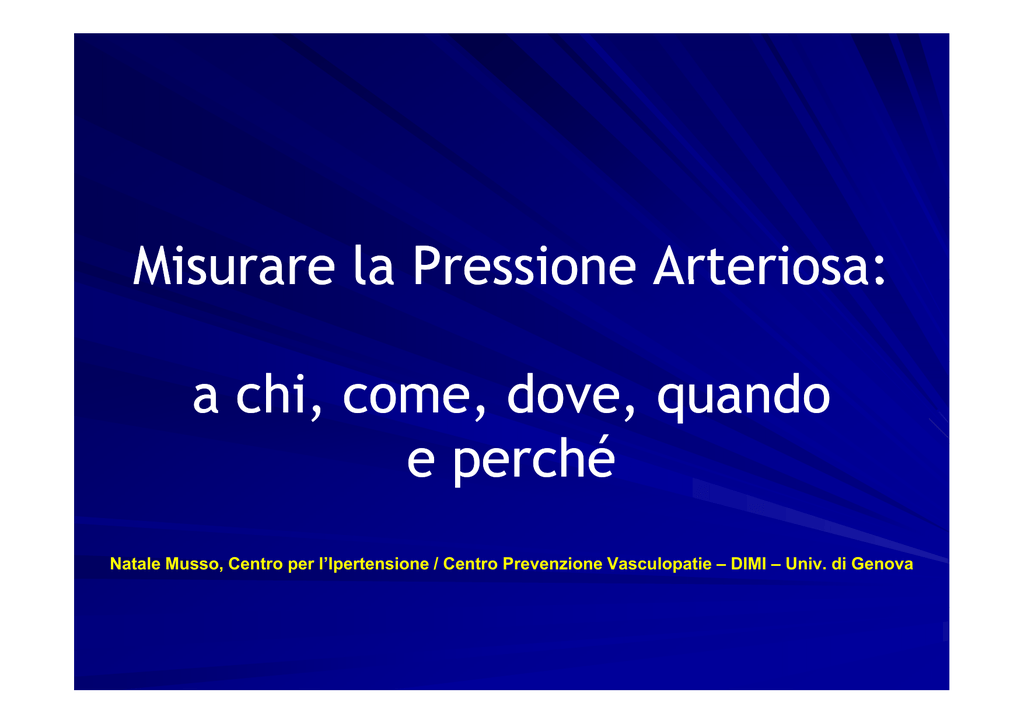 Misurare la Pressione Arteriosa:

a chi, come, dove, quando
e perché

Natale Musso, Centro per l'Ipertensione / Centro Prevenzione Vasculopatie – DIMI – Univ. di Genova